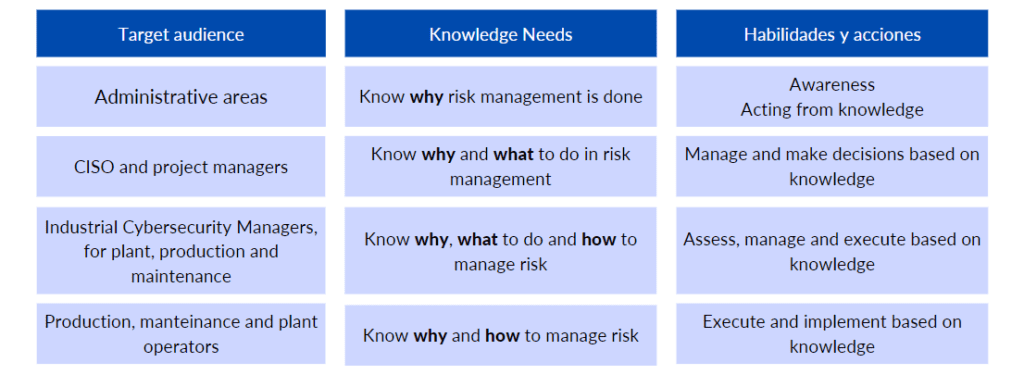 | Target audience | Knowledge Needs | Habilidades y acciones |
|---|---|---|
| Administrative areas | Know **why** risk management is done | Awareness Acting from knowledge |
| CISO and project managers | Know **why** and **what** to do in risk management | Manage and make decisions based on knowledge |
| Industrial Cybersecurity Managers, for plant, production and maintenance | Know **why**, **what** to do and **how** to manage risk | Assess, manage and execute based on knowledge |
| Production, manteinance and plant operators | Know **why** and **how** to manage risk | Execute and implement based on knowledge |